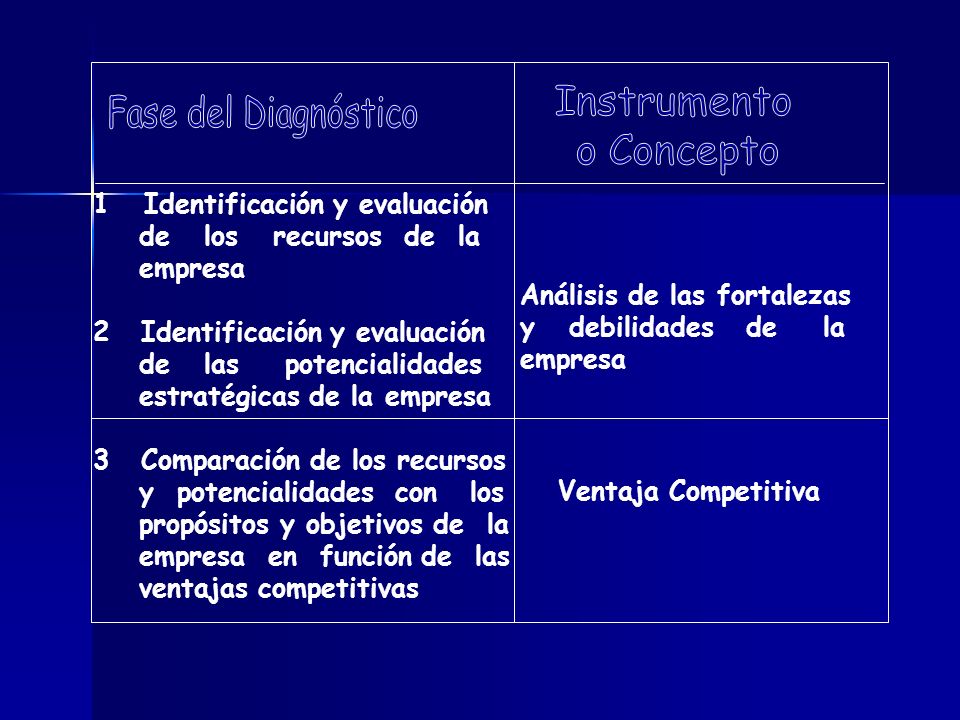 | Fase del Diagnóstico | Instrumento o Concepto |
|---|---|
| 1 Identificación y evaluación de los recursos de la empresa<br><br>2 Identificación y evaluación de las potencialidades estratégicas de la empresa | Análisis de las fortalezas y debilidades de la empresa |
| 3 Comparación de los recursos y potencialidades con los propósitos y objetivos de la empresa en función de las ventajas competitivas | Ventaja Competitiva |